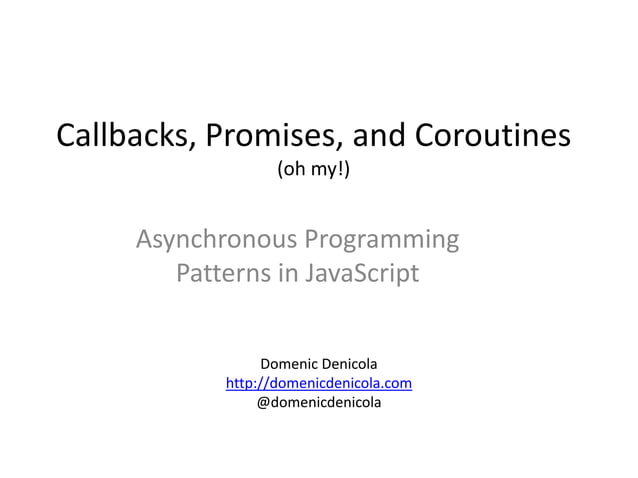 Callbacks, Promises, and Coroutines
(oh my!)

Asynchronous Programming Patterns in JavaScript

Domenic Denicola
http://domenicdenicola.com
@domenicdenicola